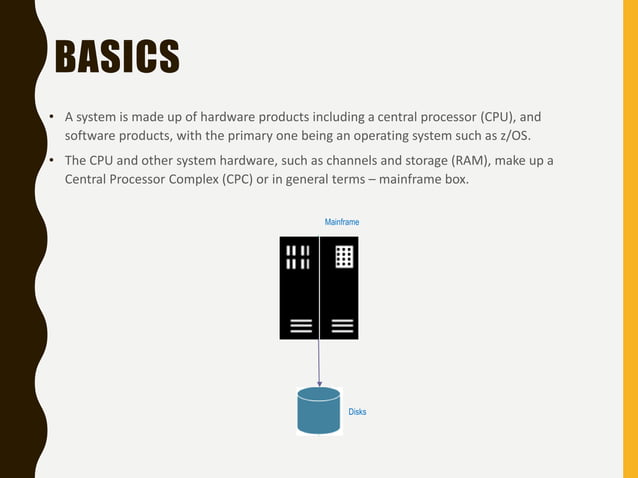 BASICS

• A system is made up of hardware products including a central processor (CPU), and software products, with the primary one being an operating system such as z/OS.

• The CPU and other system hardware, such as channels and storage (RAM), make up a Central Processor Complex (CPC) or in general terms – mainframe box.

Mainframe

Disks